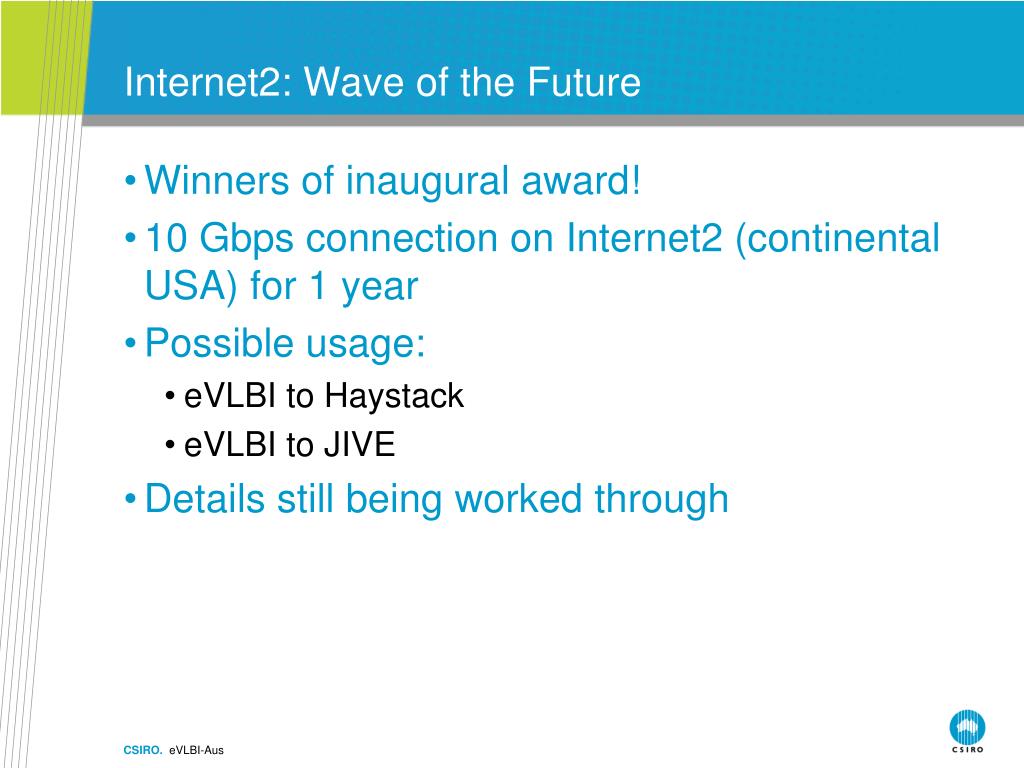 Internet2: Wave of the Future

• Winners of inaugural award!
• 10 Gbps connection on Internet2 (continental USA) for 1 year
• Possible usage:
  • eVLBI to Haystack
  • eVLBI to JIVE
• Details still being worked through

CSIRO. eVLBI-Aus

CSIRO